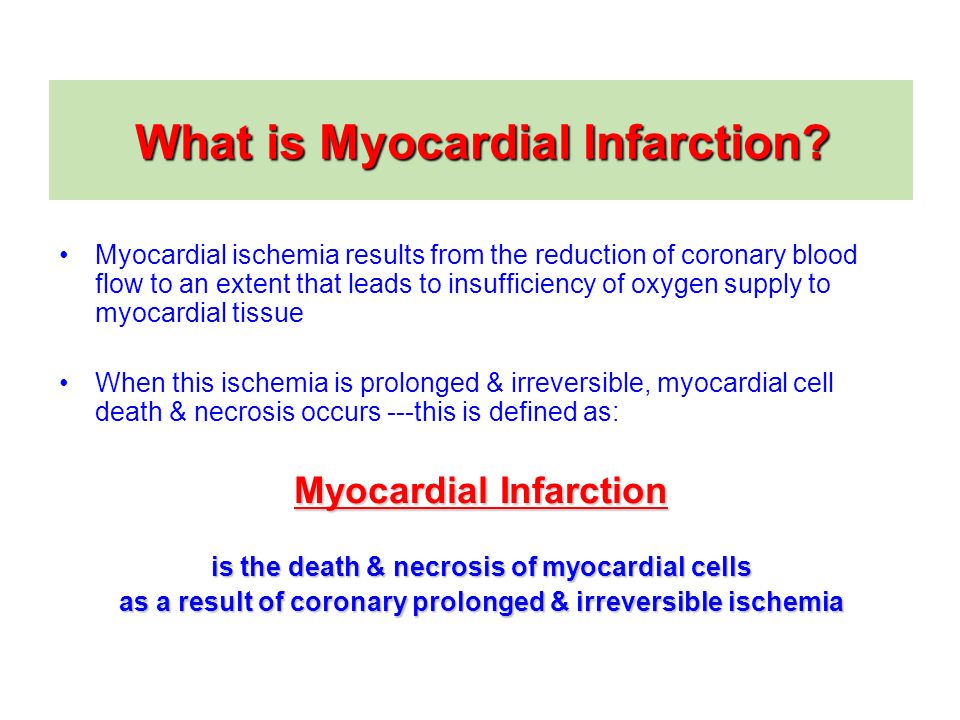 What is Myocardial Infarction?

• Myocardial ischemia results from the reduction of coronary blood flow to an extent that leads to insufficiency of oxygen supply to myocardial tissue

• When this ischemia is prolonged & irreversible, myocardial cell death & necrosis occurs ---this is defined as:

Myocardial Infarction

is the death & necrosis of myocardial cells
as a result of coronary prolonged & irreversible ischemia